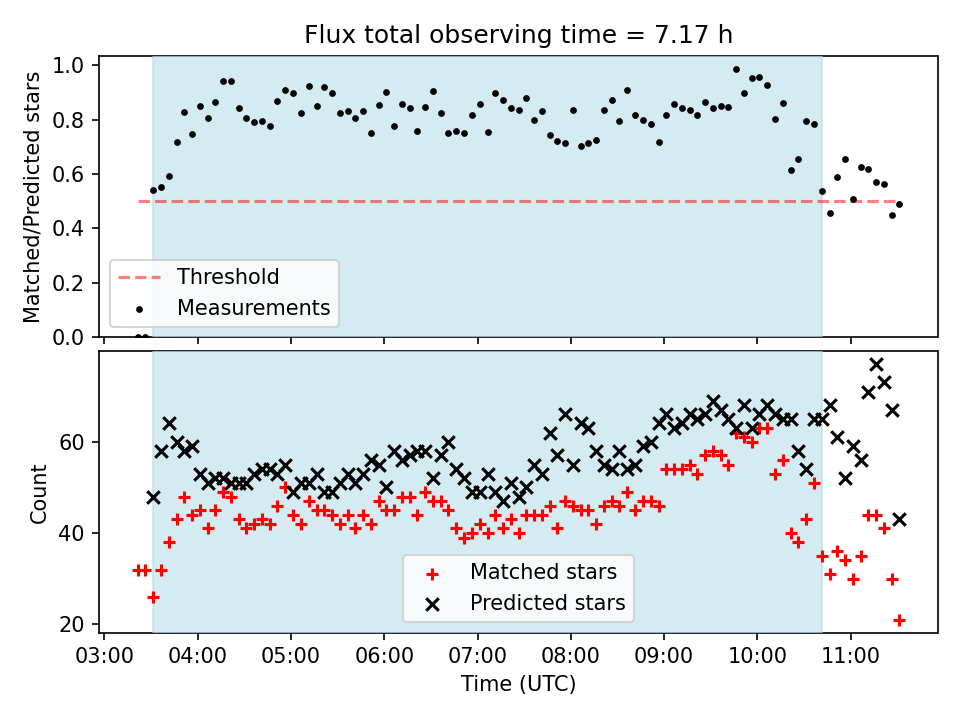 Flux total observing time = 7.17 h

Matched/Predicted stars

1.0
0.8
0.6
0.4
0.2
0.0

Threshold
Measurements

Count

60
40
20

Matched stars
Predicted stars

03:00 04:00 05:00 06:00 07:00 08:00 09:00 10:00 11:00

Time (UTC)